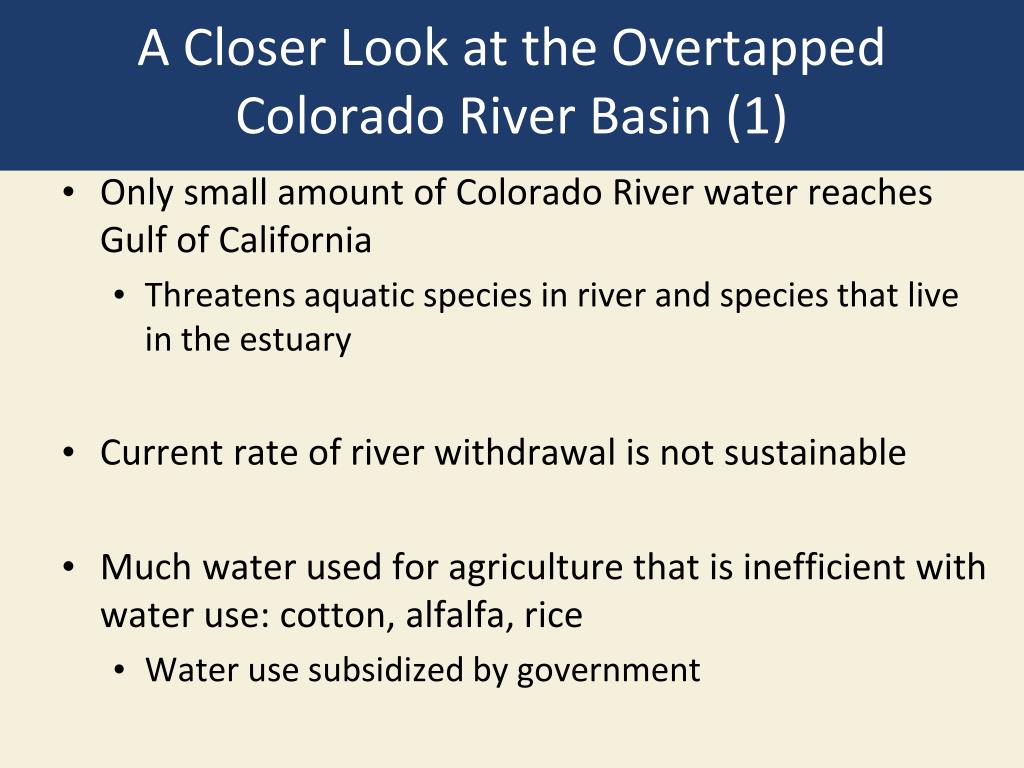 A Closer Look at the Overtapped Colorado River Basin (1)

• Only small amount of Colorado River water reaches Gulf of California
  • Threatens aquatic species in river and species that live in the estuary

• Current rate of river withdrawal is not sustainable

• Much water used for agriculture that is inefficient with water use: cotton, alfalfa, rice
  • Water use subsidized by government